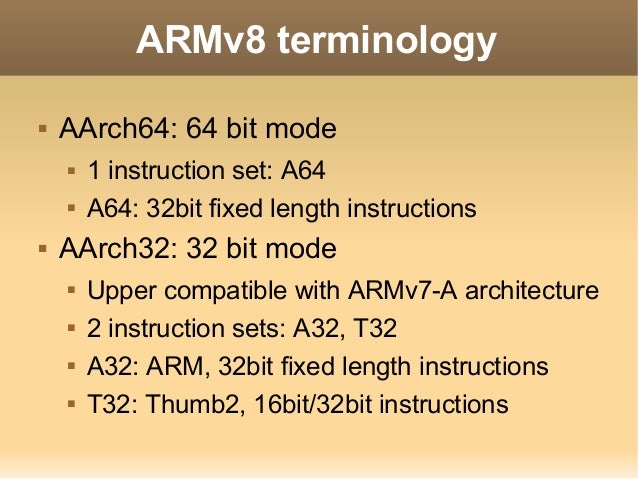 ARMv8 terminology

- AArch64: 64 bit mode
  - 1 instruction set: A64
  - A64: 32bit fixed length instructions
- AArch32: 32 bit mode
  - Upper compatible with ARMv7-A architecture
  - 2 instruction sets: A32, T32
  - A32: ARM, 32bit fixed length instructions
  - T32: Thumb2, 16bit/32bit instructions